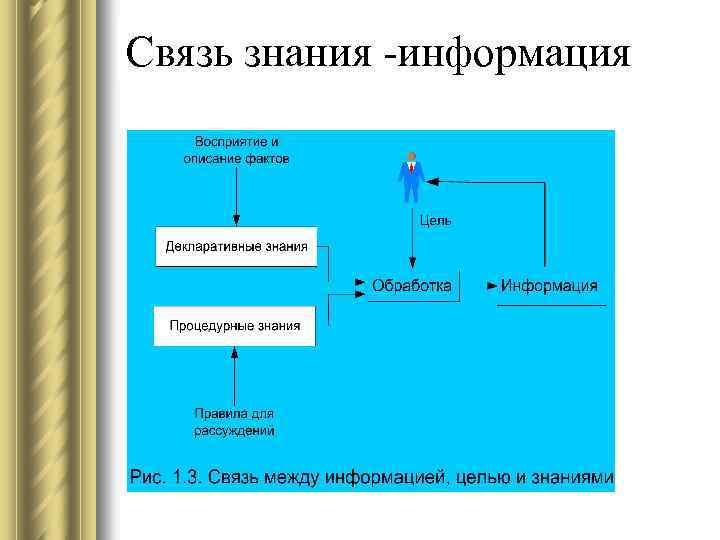 Связь знания -информация

Восприятие и описание фактов

Декларативные знания

Процедурные знания

Правила для рассуждений

Цель

Обработка

Информация

Рис. 1.3. Связь между информацией, целью и знаниями